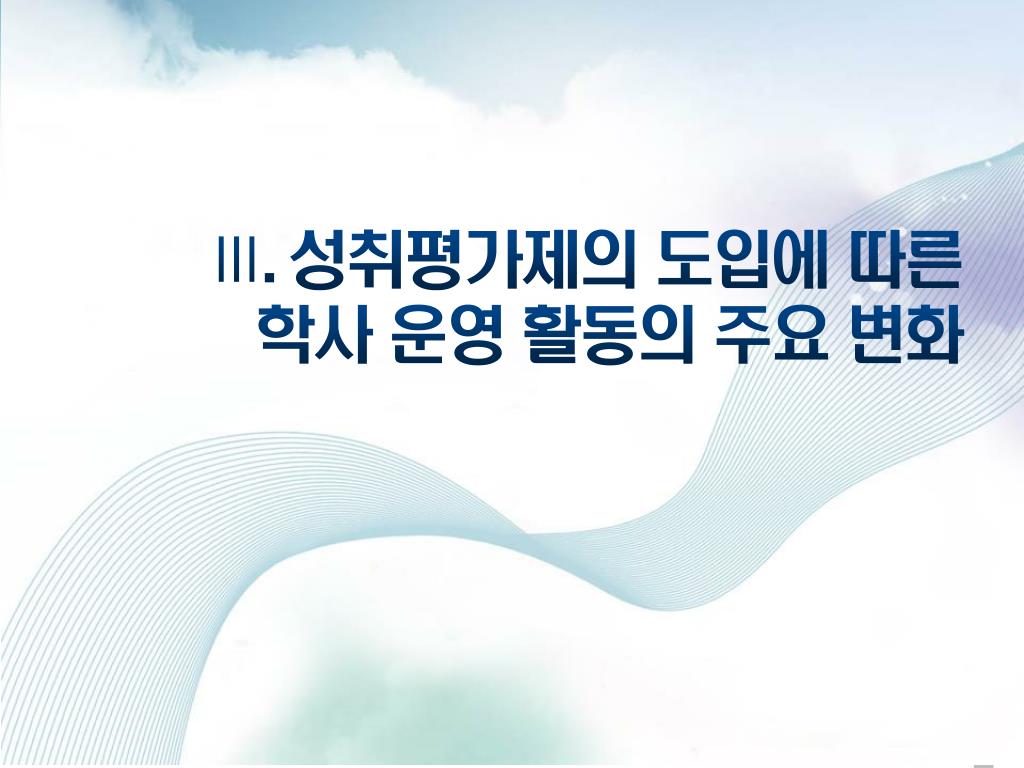 Ⅲ. 성취평가제의 도입에 따른 학사 운영 활동의 주요 변화